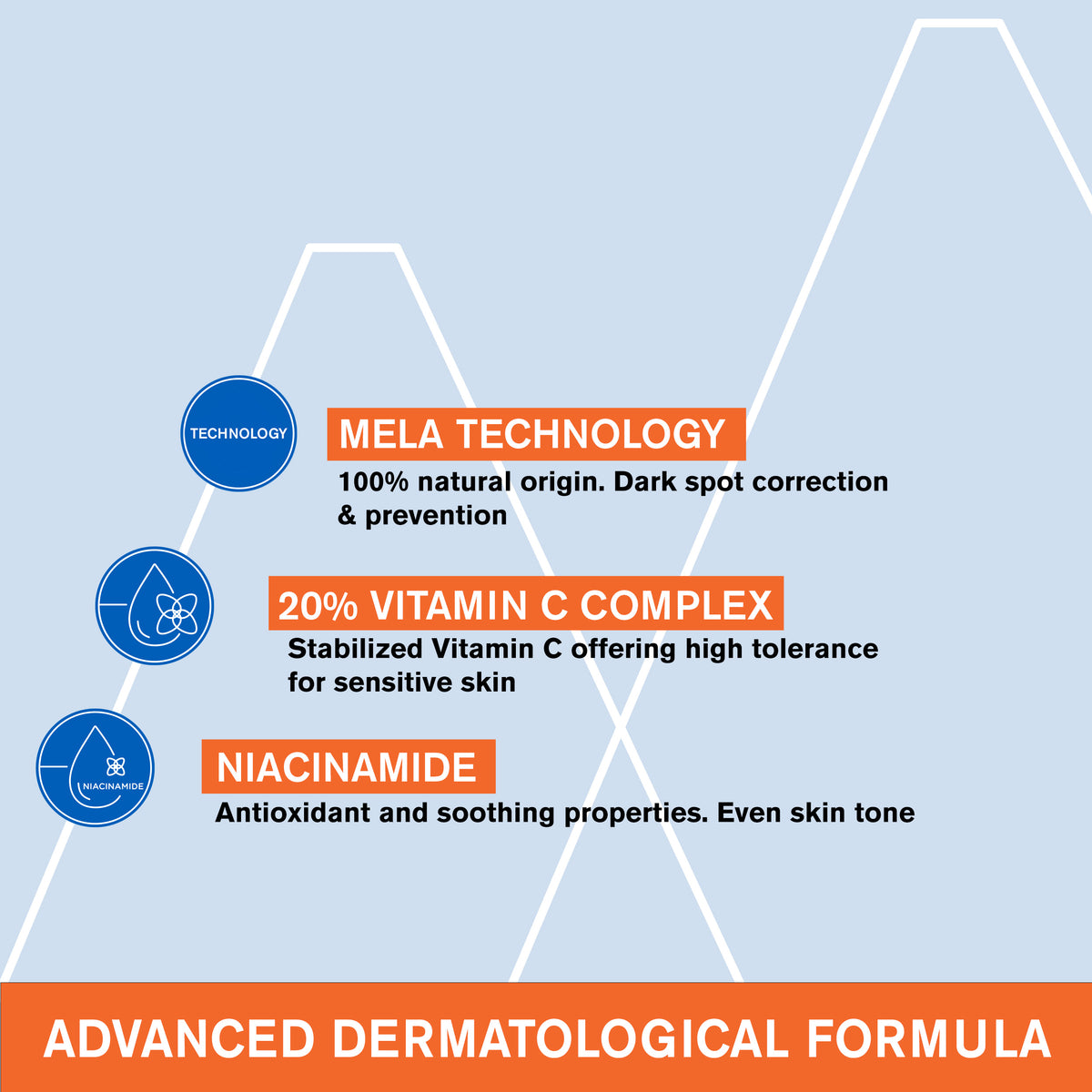 TECHNOLOGY

MELA TECHNOLOGY

100% natural origin. Dark spot correction & prevention

20% VITAMIN C COMPLEX

Stabilized Vitamin C offering high tolerance for sensitive skin

NIACINAMIDE

NIACINAMIDE

Antioxidant and soothing properties. Even skin tone

ADVANCED DERMATOLOGICAL FORMULA